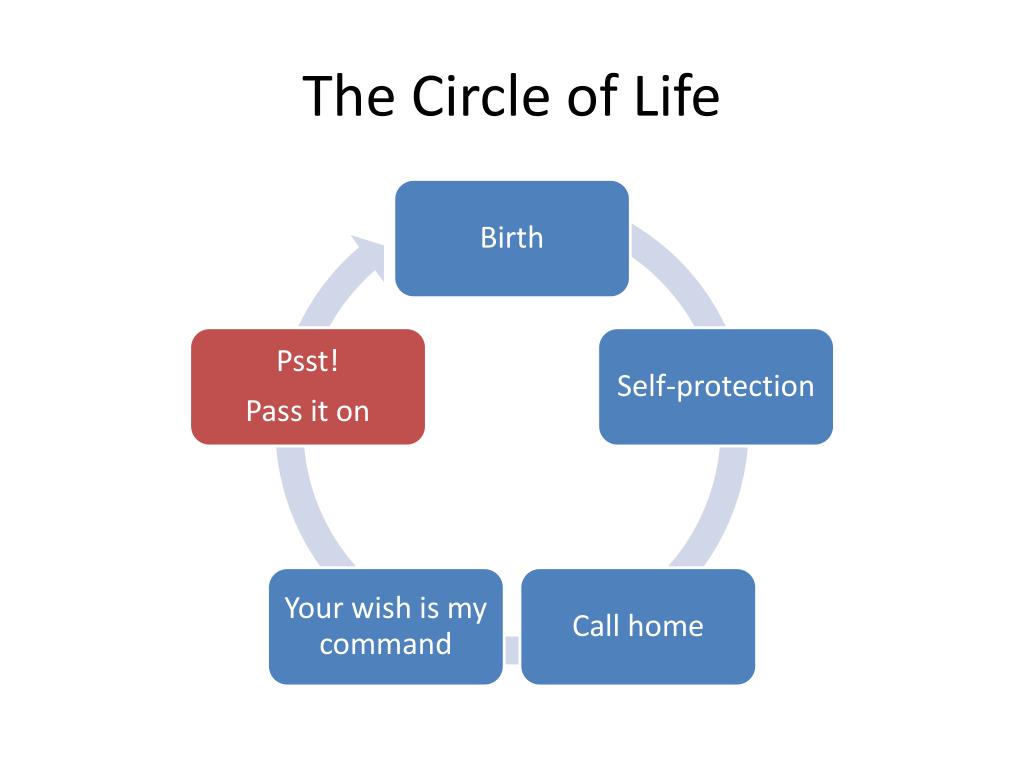 The Circle of Life

Birth

Self-protection

Call home

Your wish is my command

Psst!

Pass it on